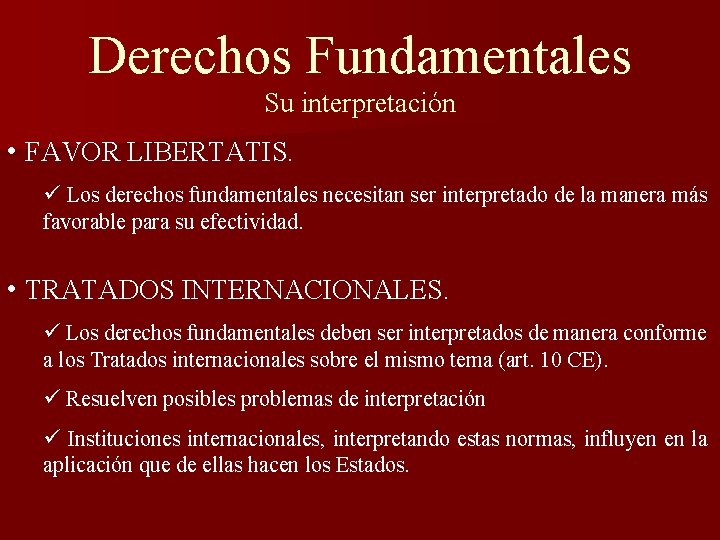 Derechos Fundamentales
Su interpretación

• FAVOR LIBERTATIS.

✓ Los derechos fundamentales necesitan ser interpretado de la manera más favorable para su efectividad.

• TRATADOS INTERNACIONALES.

✓ Los derechos fundamentales deben ser interpretados de manera conforme a los Tratados internacionales sobre el mismo tema (art. 10 CE).

✓ Resuelven posibles problemas de interpretación

✓ Instituciones internacionales, interpretando estas normas, influyen en la aplicación que de ellas hacen los Estados.